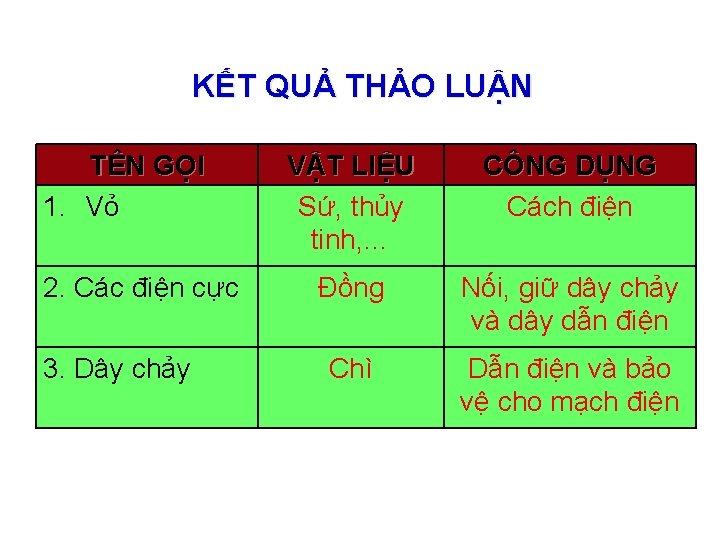 KẾT QUẢ THẢO LUẬN

| TÊN GỌI | VẬT LIỆU | CÔNG DỤNG |
|---|---|---|
| 1. Vỏ | Sứ, thủy tinh,… | Cách điện |
| 2. Các điện cực | Đồng | Nối, giữ dây chảy và dây dẫn điện |
| 3. Dây chảy | Chì | Dẫn điện và bảo vệ cho mạch điện |